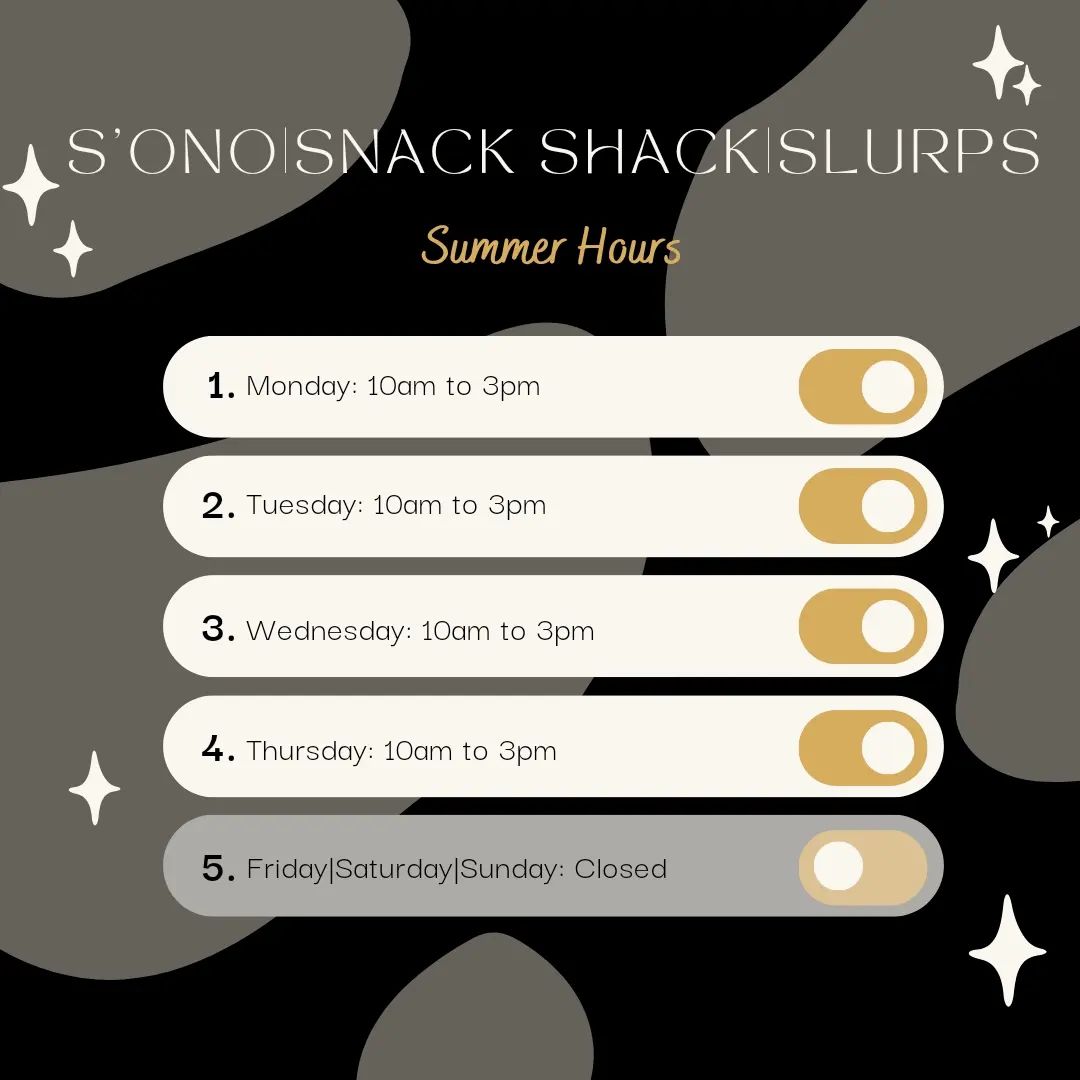 S'ONO|SNACK SHACK|SLURPS

Summer Hours

1. Monday: 10am to 3pm

2. Tuesday: 10am to 3pm

3. Wednesday: 10am to 3pm

4. Thursday: 10am to 3pm

5. Friday|Saturday|Sunday: Closed